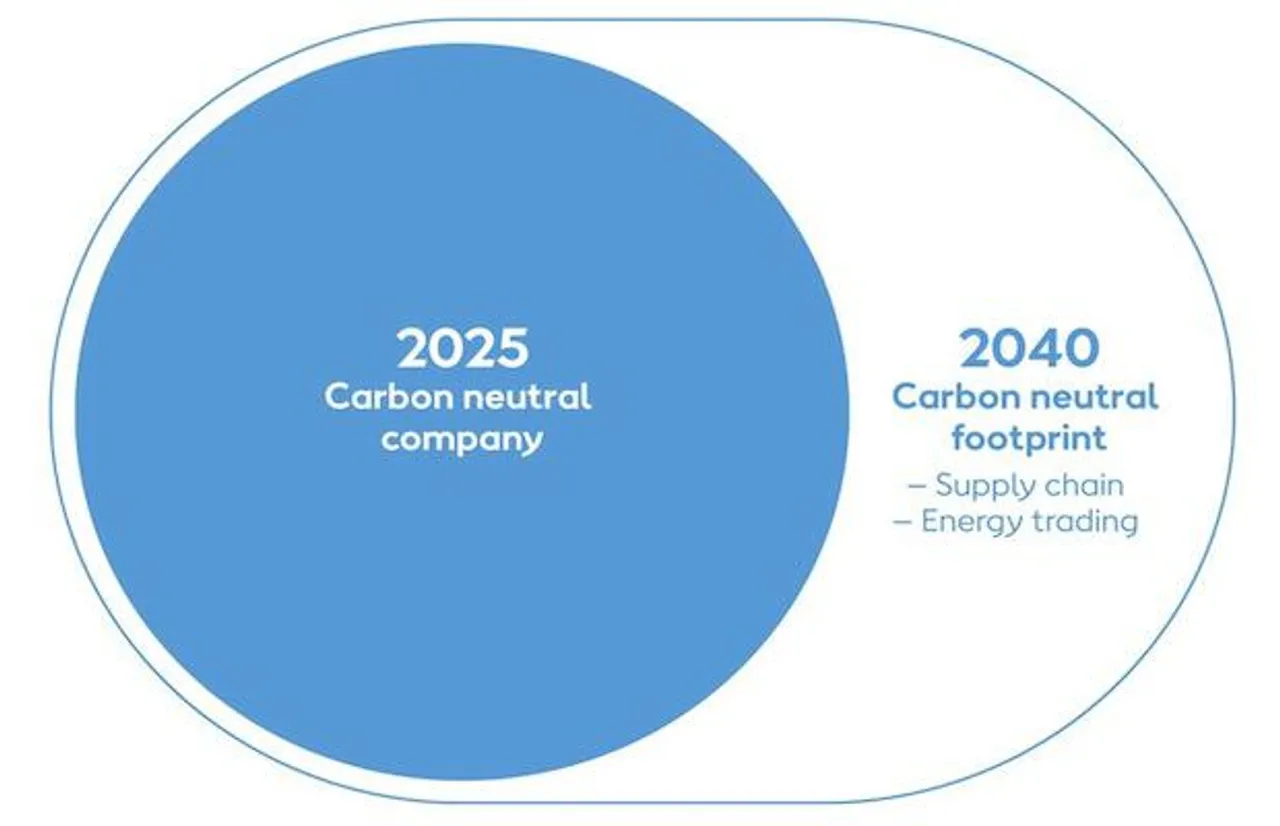 2025
Carbon neutral company

2040
Carbon neutral footprint
– Supply chain
– Energy trading